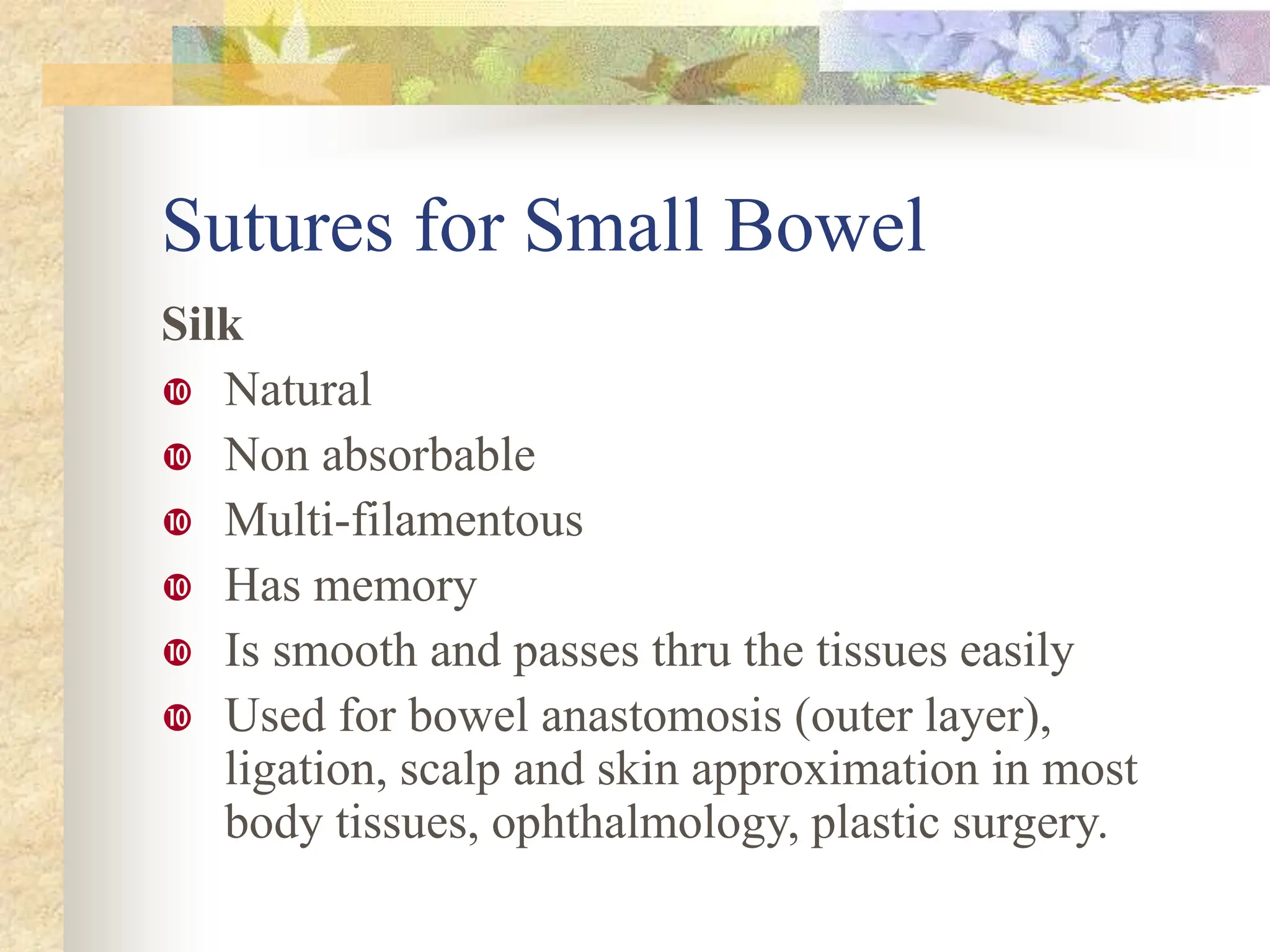 Sutures for Small Bowel

Silk

❿ Natural
❿ Non absorbable
❿ Multi-filamentous
❿ Has memory
❿ Is smooth and passes thru the tissues easily
❿ Used for bowel anastomosis (outer layer), ligation, scalp and skin approximation in most body tissues, ophthalmology, plastic surgery.